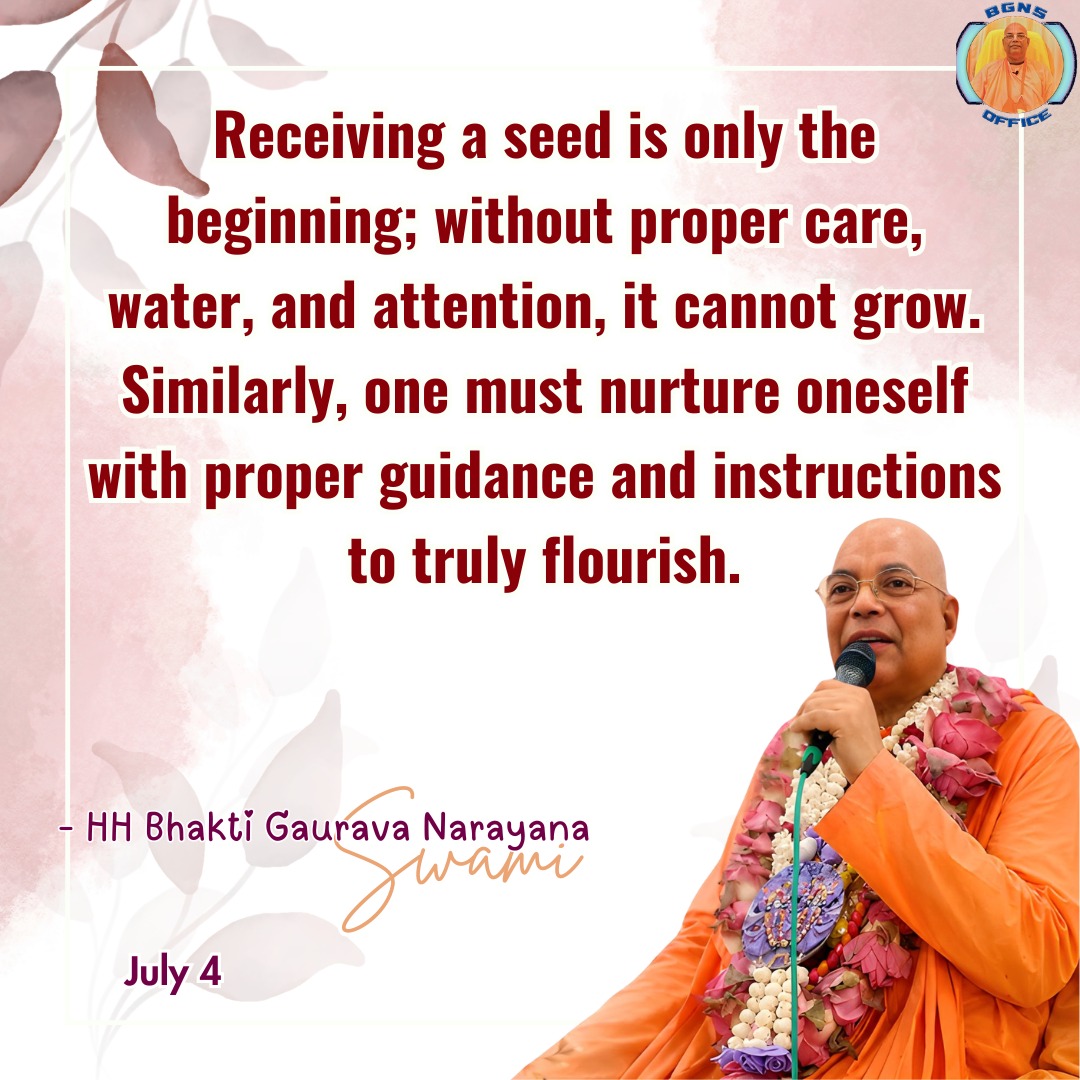 BGNS
OFFICE

Receiving a seed is only the beginning; without proper care, water, and attention, it cannot grow. Similarly, one must nurture oneself with proper guidance and instructions to truly flourish.

- HH Bhakti Gaurava Narayana
Swami

July 4